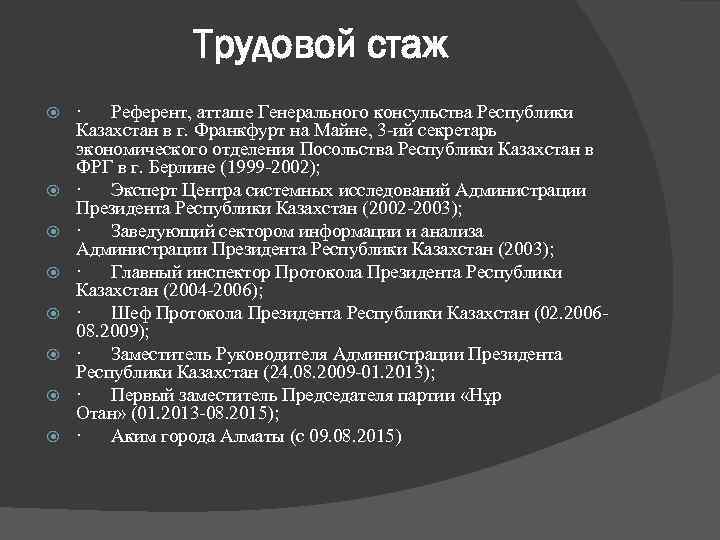 Трудовой стаж

· Референт, атташе Генерального консульства Республики Казахстан в г. Франкфурт на Майне, 3-ий секретарь экономического отделения Посольства Республики Казахстан в ФРГ в г. Берлине (1999-2002);

· Эксперт Центра системных исследований Администрации Президента Республики Казахстан (2002-2003);

· Заведующий сектором информации и анализа Администрации Президента Республики Казахстан (2003);

· Главный инспектор Протокола Президента Республики Казахстан (2004-2006);

· Шеф Протокола Президента Республики Казахстан (02.2006-08.2009);

· Заместитель Руководителя Администрации Президента Республики Казахстан (24.08.2009-01.2013);

· Первый заместитель Председателя партии «Нұр Отан» (01.2013-08.2015);

· Аким города Алматы (с 09.08.2015)